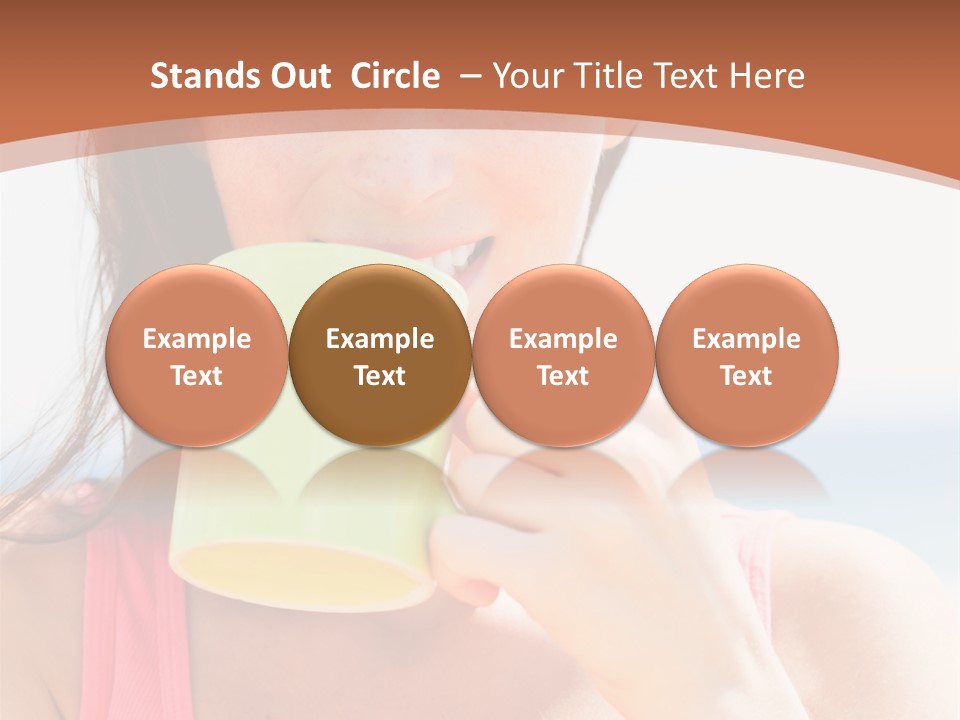 Stands Out  Circle  – Your Title Text Here

Example Text

Example Text

Example Text

Example Text